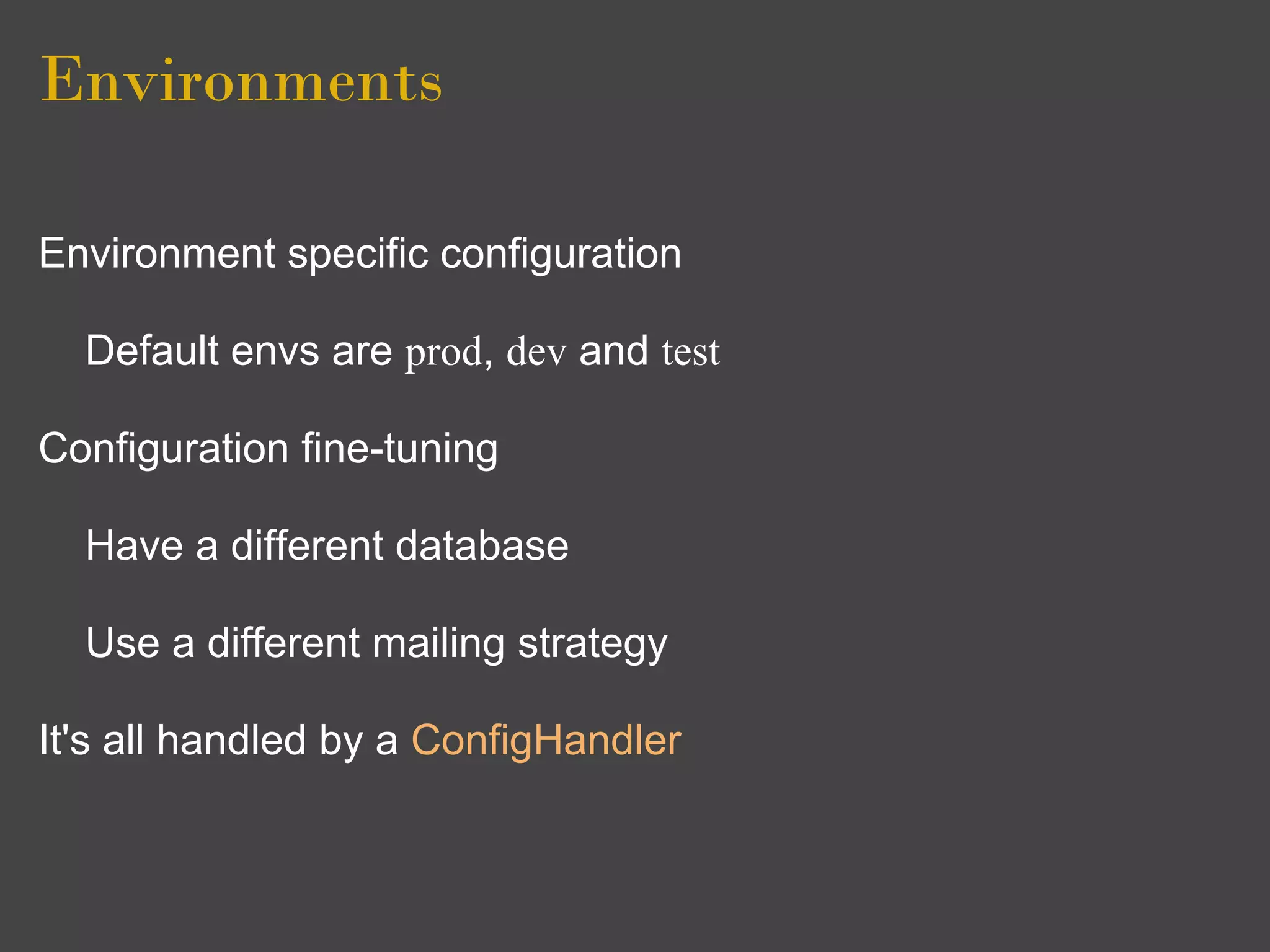 Environments

Environment specific configuration

Default envs are prod, dev and test

Configuration fine-tuning

Have a different database

Use a different mailing strategy

It's all handled by a ConfigHandler